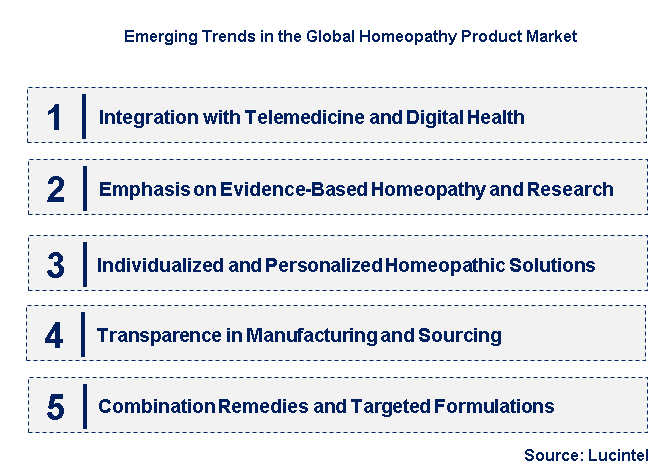 Emerging Trends in the Global Homeopathy Product Market

1 Integration with Telemedicine and Digital Health

2 Emphasis on Evidence-Based Homeopathy and Research

3 Individualized and Personalized Homeopathic Solutions

4 Transparence in Manufacturing and Sourcing

5 Combination Remedies and Targeted Formulations

Source: Lucintel